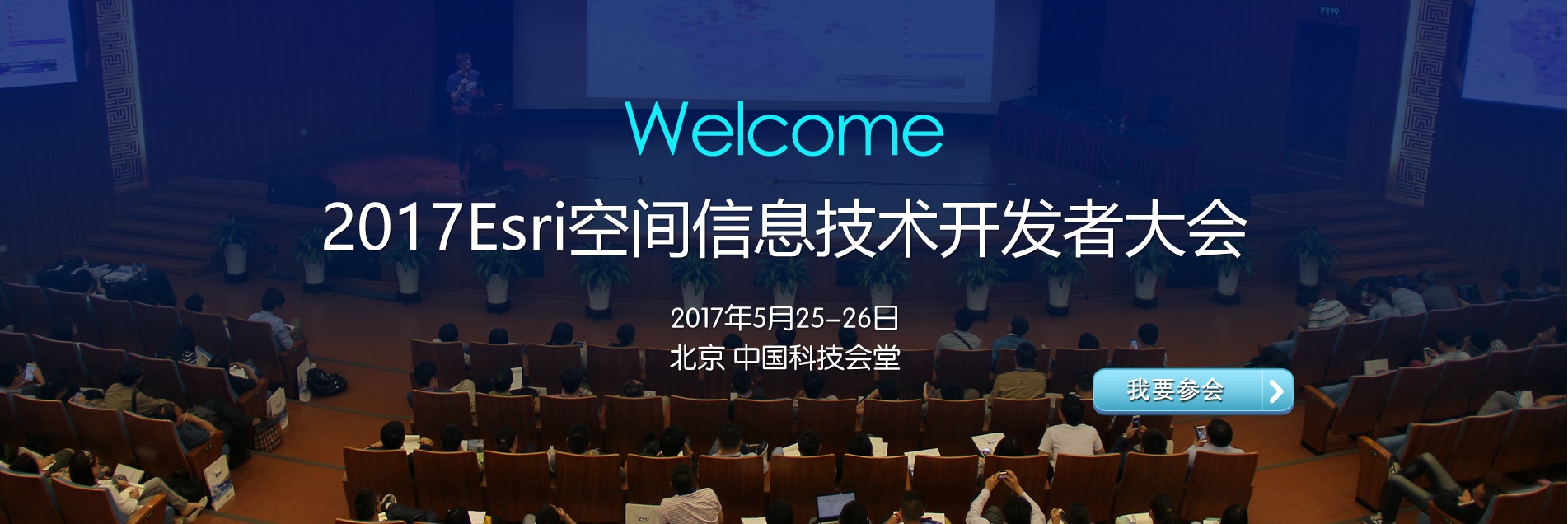 Welcome

2017Esri空间信息技术开发者大会

2017年5月25-26日
北京 中国科技会堂

我要参会